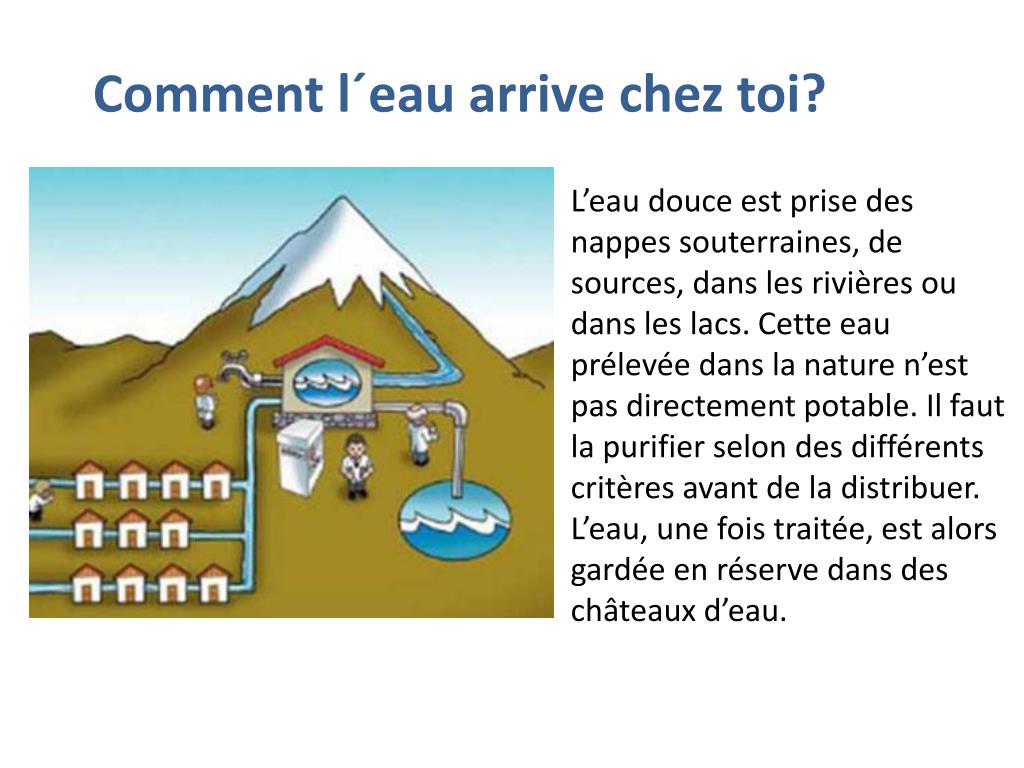 Comment l´eau arrive chez toi?

L’eau douce est prise des nappes souterraines, de sources, dans les rivières ou dans les lacs. Cette eau prélevée dans la nature n’est pas directement potable. Il faut la purifier selon des différents critères avant de la distribuer. L’eau, une fois traitée, est alors gardée en réserve dans des châteaux d’eau.